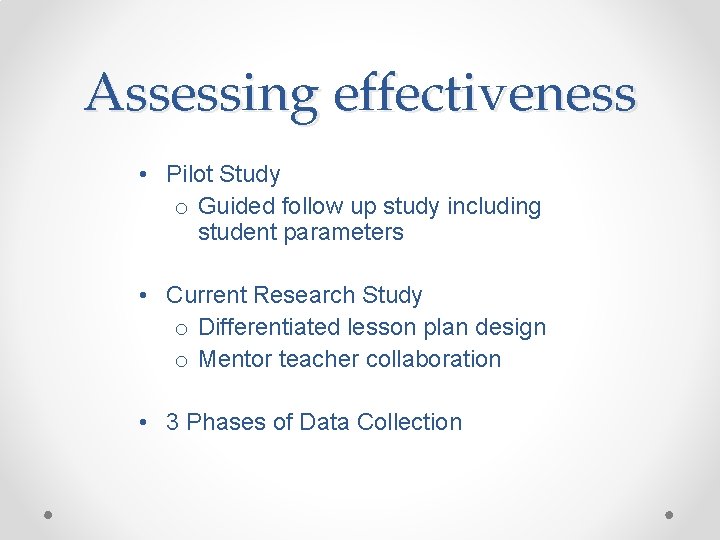 Assessing effectiveness

• Pilot Study
  o Guided follow up study including student parameters

• Current Research Study
  o Differentiated lesson plan design
  o Mentor teacher collaboration

• 3 Phases of Data Collection